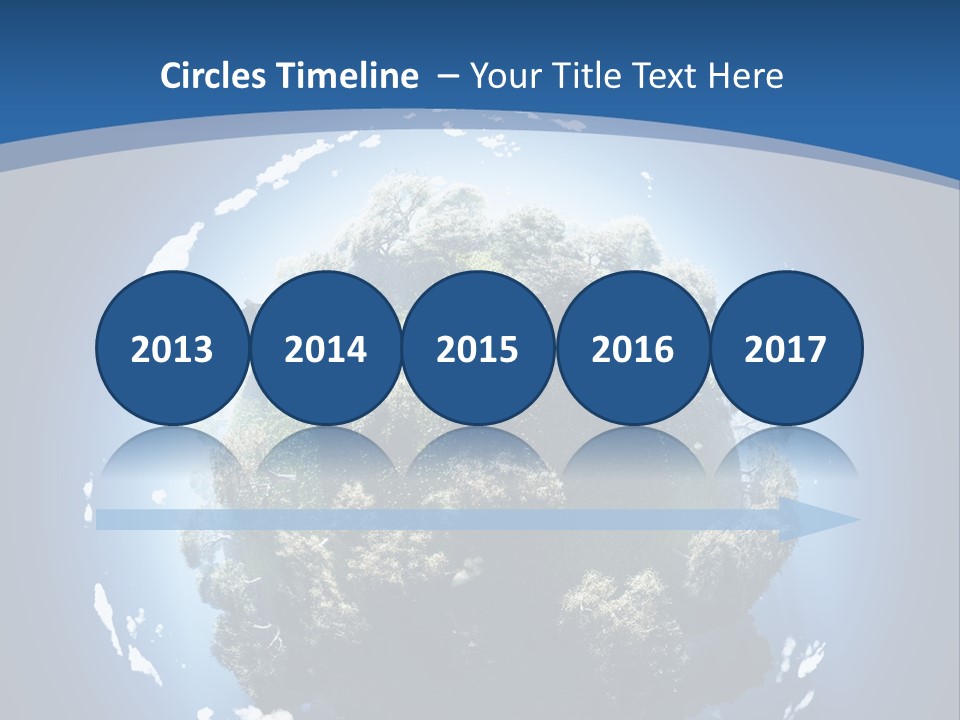 Circles Timeline – Your Title Text Here

2013

2014

2015

2016

2017